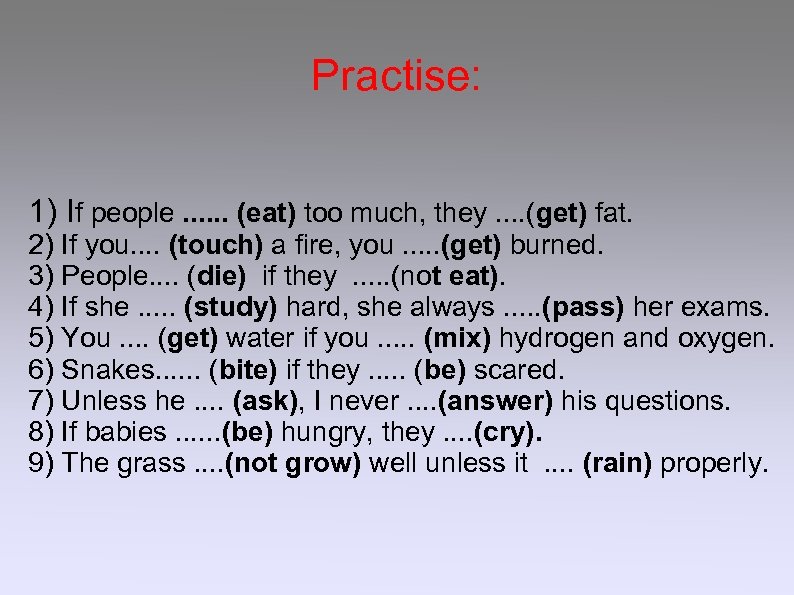 Practise:

1) If people ...... (eat) too much, they ....(get) fat.
2) If you.... (touch) a fire, you .....(get) burned.
3) People.... (die) if they .....(not eat).
4) If she ..... (study) hard, she always .....(pass) her exams.
5) You .... (get) water if you ..... (mix) hydrogen and oxygen.
6) Snakes...... (bite) if they ..... (be) scared.
7) Unless he .... (ask), I never ....(answer) his questions.
8) If babies ......(be) hungry, they ....(cry).
9) The grass ....(not grow) well unless it .... (rain) properly.